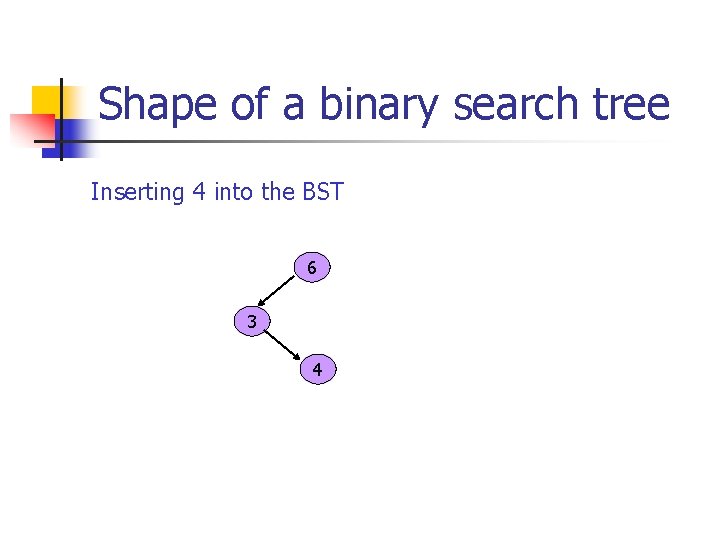 Shape of a binary search tree

Inserting 4 into the BST

6

3

4